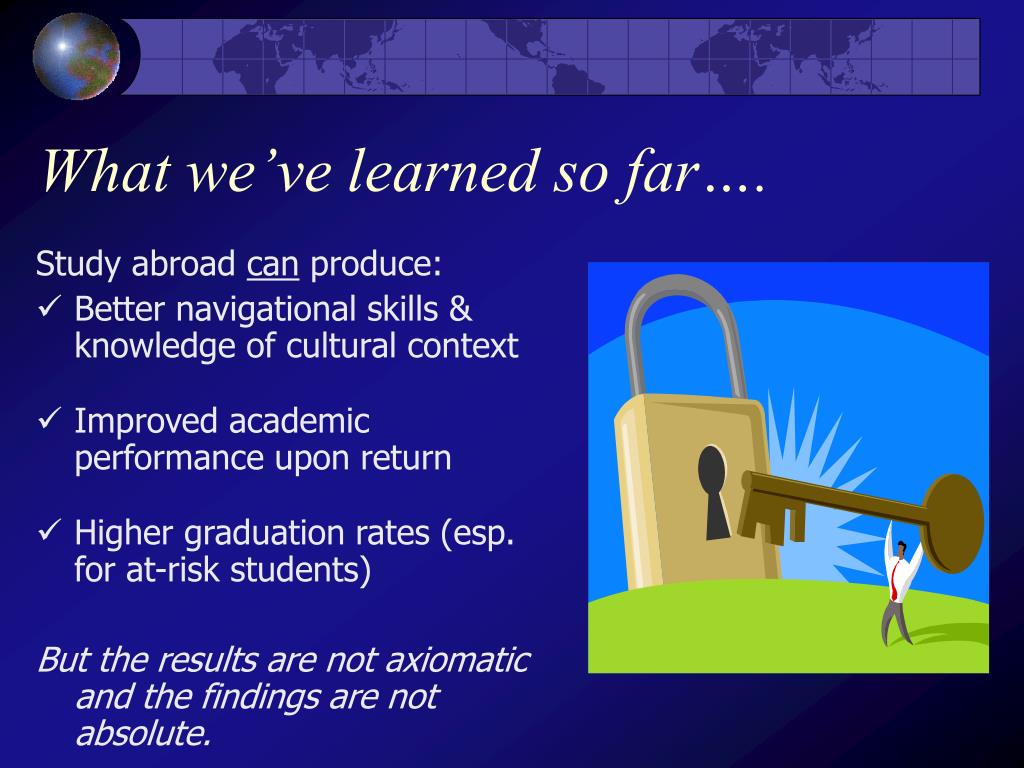 What we've learned so far….

Study abroad can produce:

✓ Better navigational skills & knowledge of cultural context

✓ Improved academic performance upon return

✓ Higher graduation rates (esp. for at-risk students)

But the results are not axiomatic and the findings are not absolute.